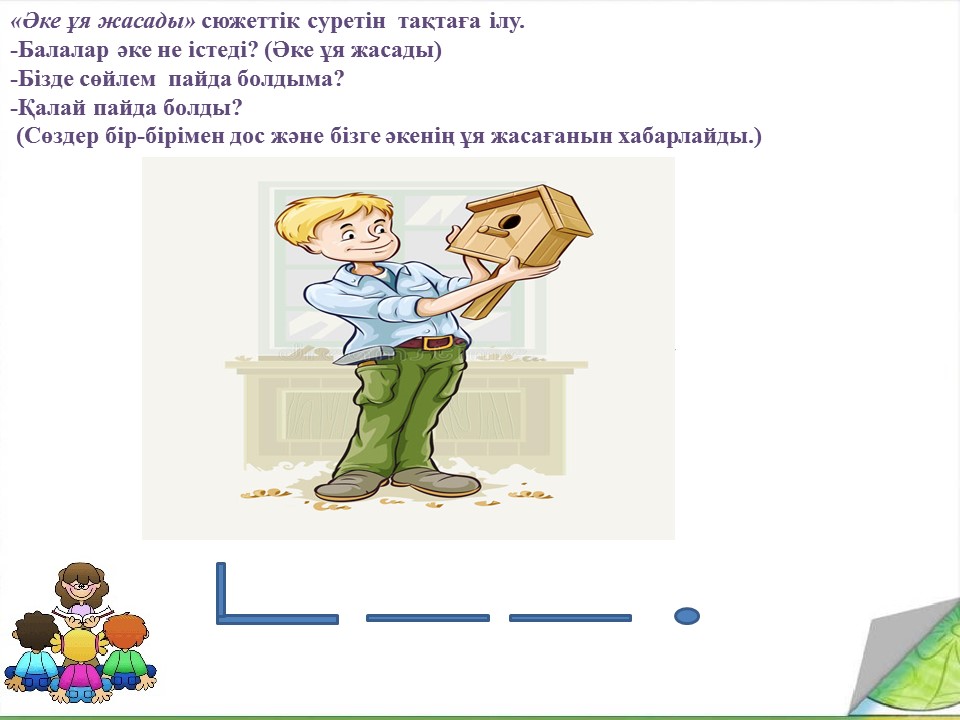 «Әке ұя жасады» сюжеттік суретін тақтаға ілу.
-Балалар әке не істеді? (Әке ұя жасады)
-Бізде сөйлем пайда болдыма?
-Қалай пайда болды?
(Сөздер бір-бірімен дос және бізге әкенің ұя жасағанын хабарлайды.)